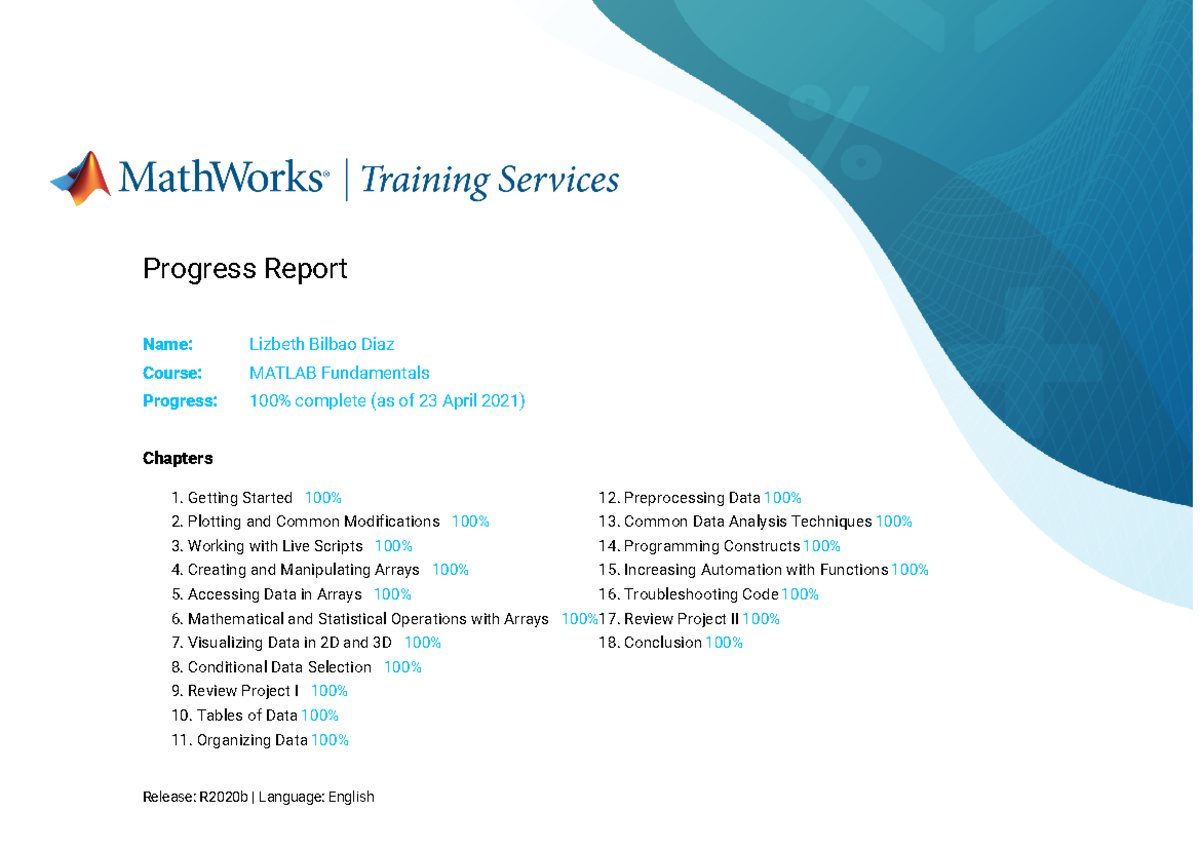 MathWorks® | Training Services

Progress Report

Name: Lizbeth Bilbao Diaz
Course: MATLAB Fundamentals
Progress: 100% complete (as of 23 April 2021)

Chapters

1. Getting Started 100%
2. Plotting and Common Modifications 100%
3. Working with Live Scripts 100%
4. Creating and Manipulating Arrays 100%
5. Accessing Data in Arrays 100%
6. Mathematical and Statistical Operations with Arrays 100%
7. Visualizing Data in 2D and 3D 100%
8. Conditional Data Selection 100%
9. Review Project I 100%
10. Tables of Data 100%
11. Organizing Data 100%

12. Preprocessing Data 100%
13. Common Data Analysis Techniques 100%
14. Programming Constructs 100%
15. Increasing Automation with Functions 100%
16. Troubleshooting Code 100%
17. Review Project II 100%
18. Conclusion 100%

Release: R2020b | Language: English